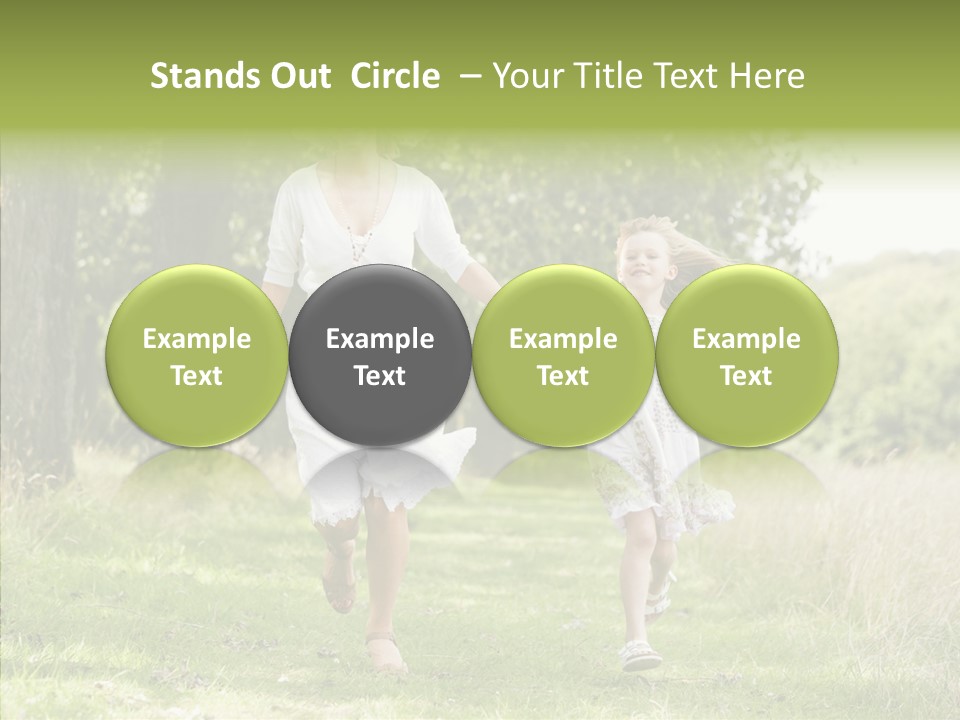 Stands Out Circle – Your Title Text Here

Example Text

Example Text

Example Text

Example Text